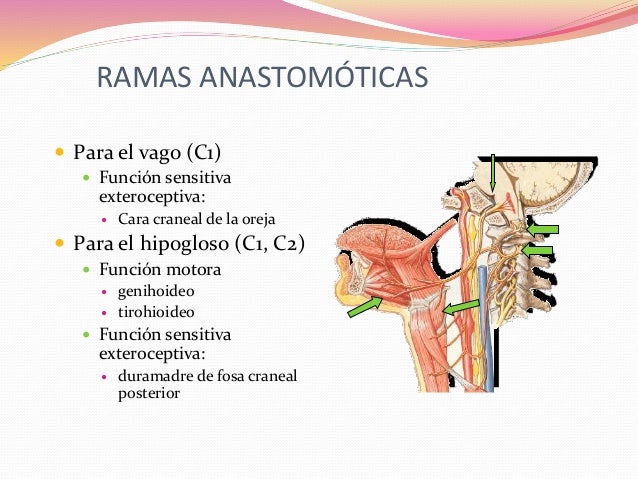 RAMAS ANASTOMÓTICAS

- Para el vago (C1)
  - Función sensitiva exteroceptiva:
    - Cara craneal de la oreja
- Para el hipogloso (C1, C2)
  - Función motora
    - genihoideo
    - tirohioideo
  - Función sensitiva exteroceptiva:
    - duramadre de fosa craneal posterior